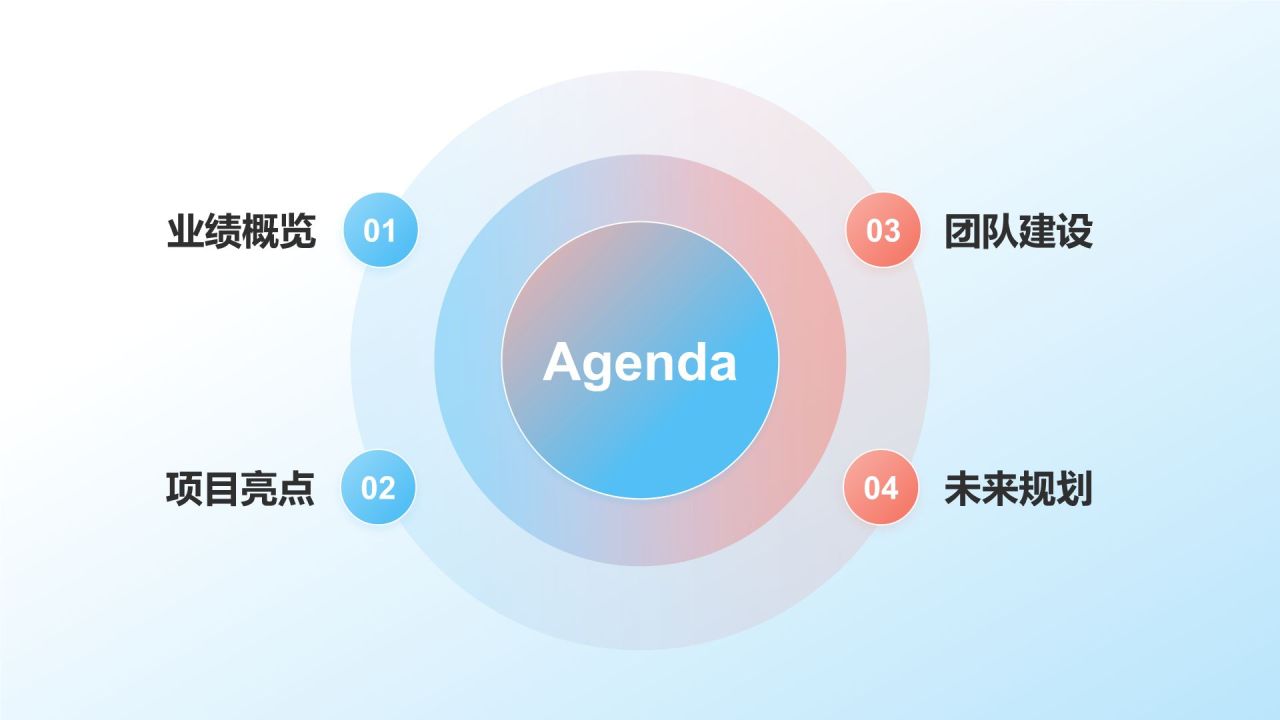 Agenda

业绩概览 01

项目亮点 02

03 团队建设

04 未来规划